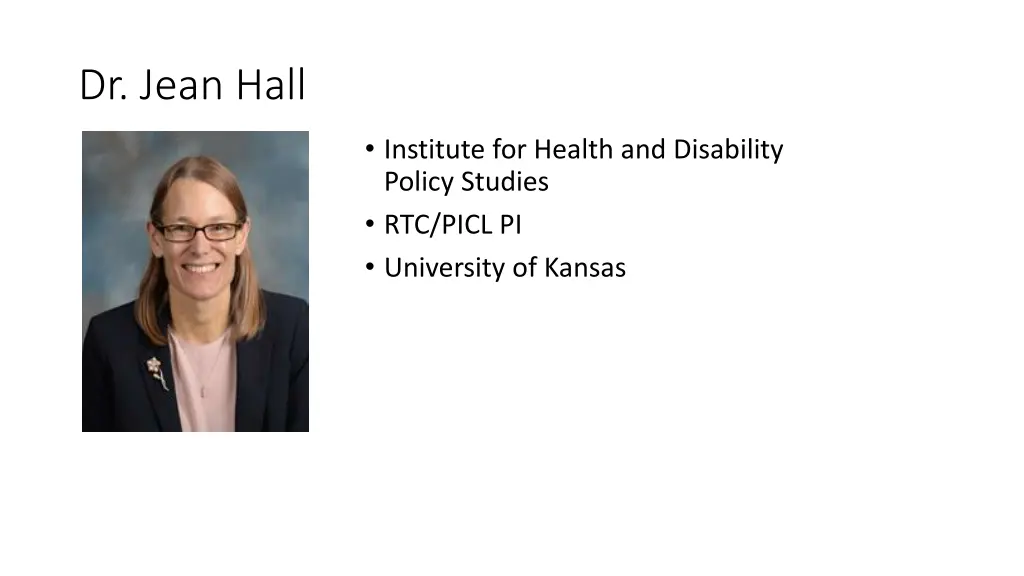 Dr. Jean Hall

• Institute for Health and Disability Policy Studies
• RTC/PICL PI
• University of Kansas